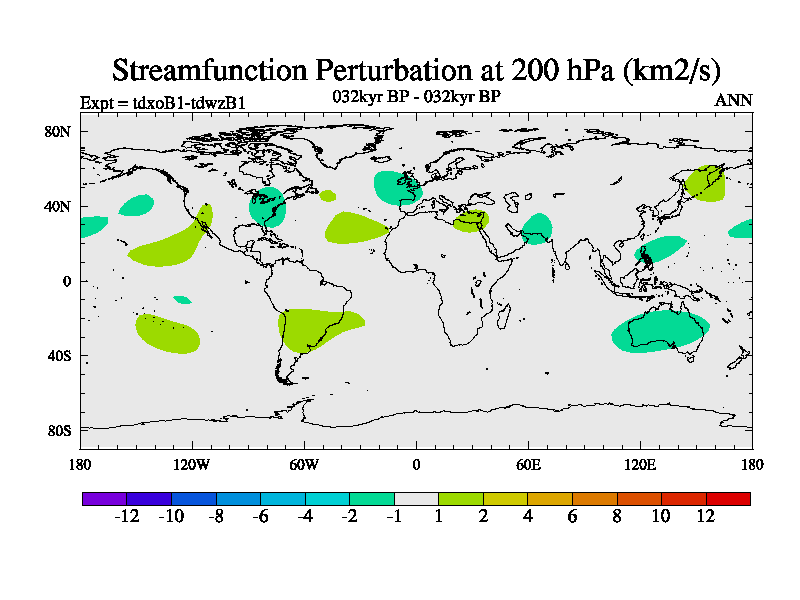 Streamfunction Perturbation at 200 hPa (km2/s)

Expt = tdxoB1-tdwzB1

032kyr BP - 032kyr BP

ANN

80N
40N
0
40S
80S

180
120W
60W
0
60E
120E
180

-12 -10 -8 -6 -4 -2 -1 1 2 4 6 8 10 12